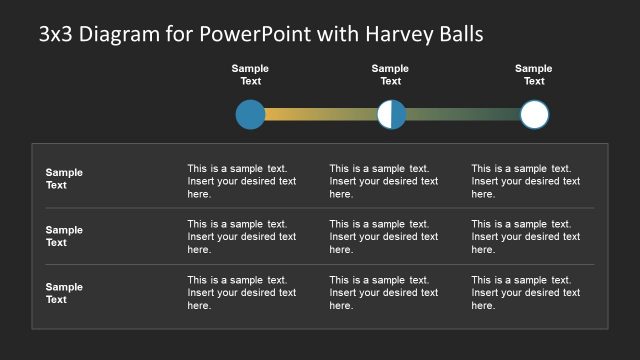 3x3 Diagram for PowerPoint with Harvey Balls

| | Sample Text | Sample Text | Sample Text |
|---|---|---|---|
| Sample Text | This is a sample text. Insert your desired text here. | This is a sample text. Insert your desired text here. | This is a sample text. Insert your desired text here. |
| Sample Text | This is a sample text. Insert your desired text here. | This is a sample text. Insert your desired text here. | This is a sample text. Insert your desired text here. |
| Sample Text | This is a sample text. Insert your desired text here. | This is a sample text. Insert your desired text here. | This is a sample text. Insert your desired text here. |